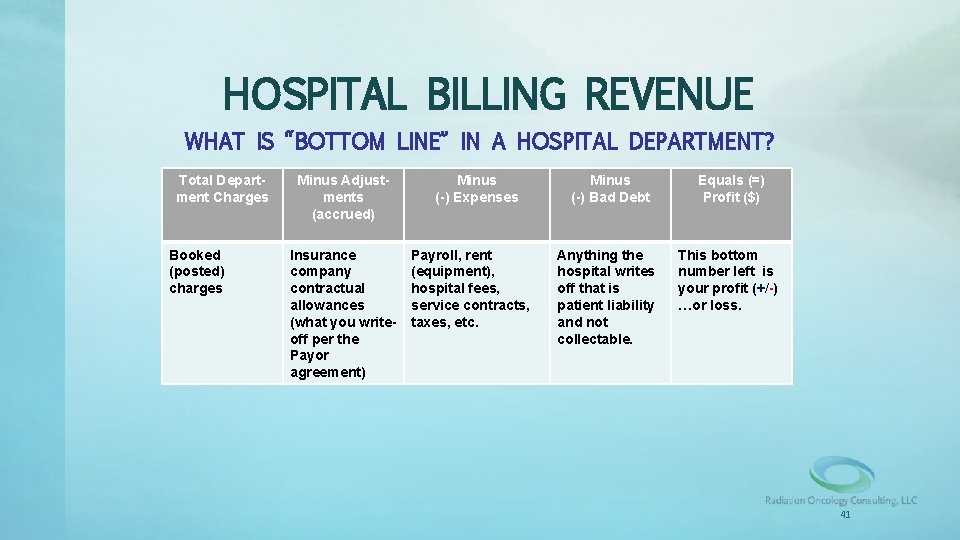 HOSPITAL BILLING REVENUE

WHAT IS "BOTTOM LINE" IN A HOSPITAL DEPARTMENT?

| Total Department Charges | Minus Adjustments (accrued) | Minus (-) Expenses | Minus (-) Bad Debt | Equals (=) Profit ($) |
|---|---|---|---|---|
| Booked (posted) charges | Insurance company contractual allowances (what you write-off per the Payor agreement) | Payroll, rent (equipment), hospital fees, service contracts, taxes, etc. | Anything the hospital writes off that is patient liability and not collectable. | This bottom number left is your profit (+/-) …or loss. |

Radiation Oncology Consulting, LLC

41